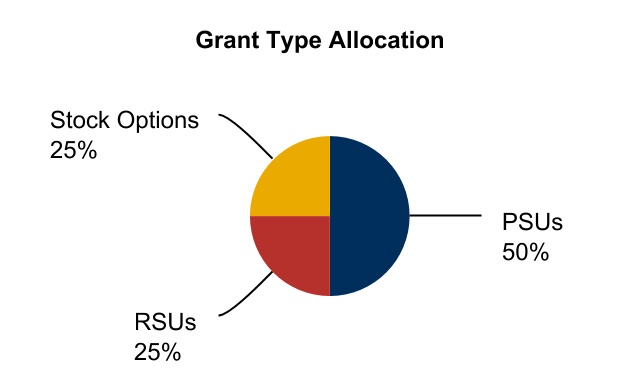 Grant Type Allocation

Stock Options
25%

PSUs
50%

RSUs
25%